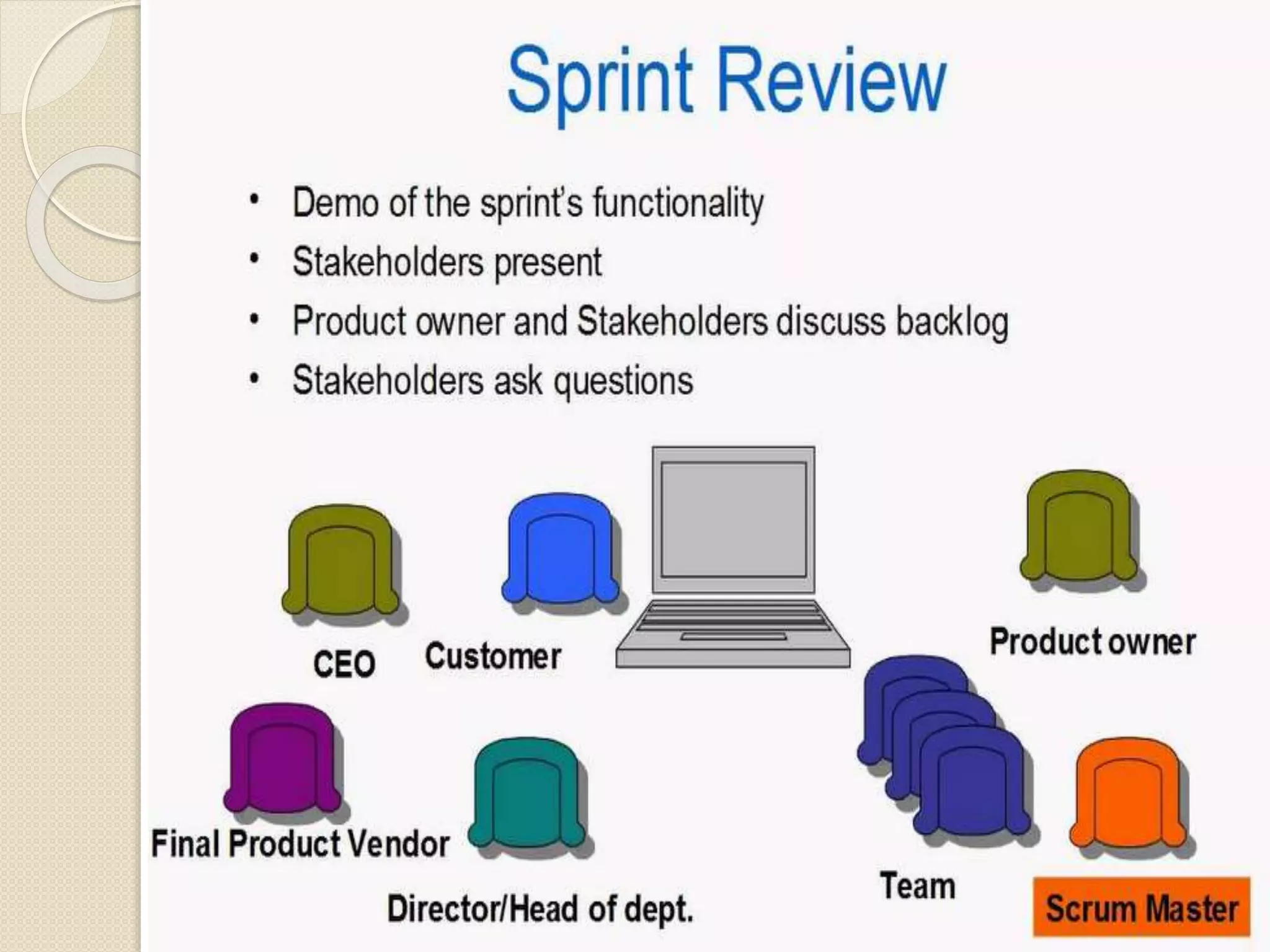 Sprint Review

• Demo of the sprint's functionality
• Stakeholders present
• Product owner and Stakeholders discuss backlog
• Stakeholders ask questions

CEO
Customer
Product owner
Final Product Vendor
Director/Head of dept.
Team
Scrum Master